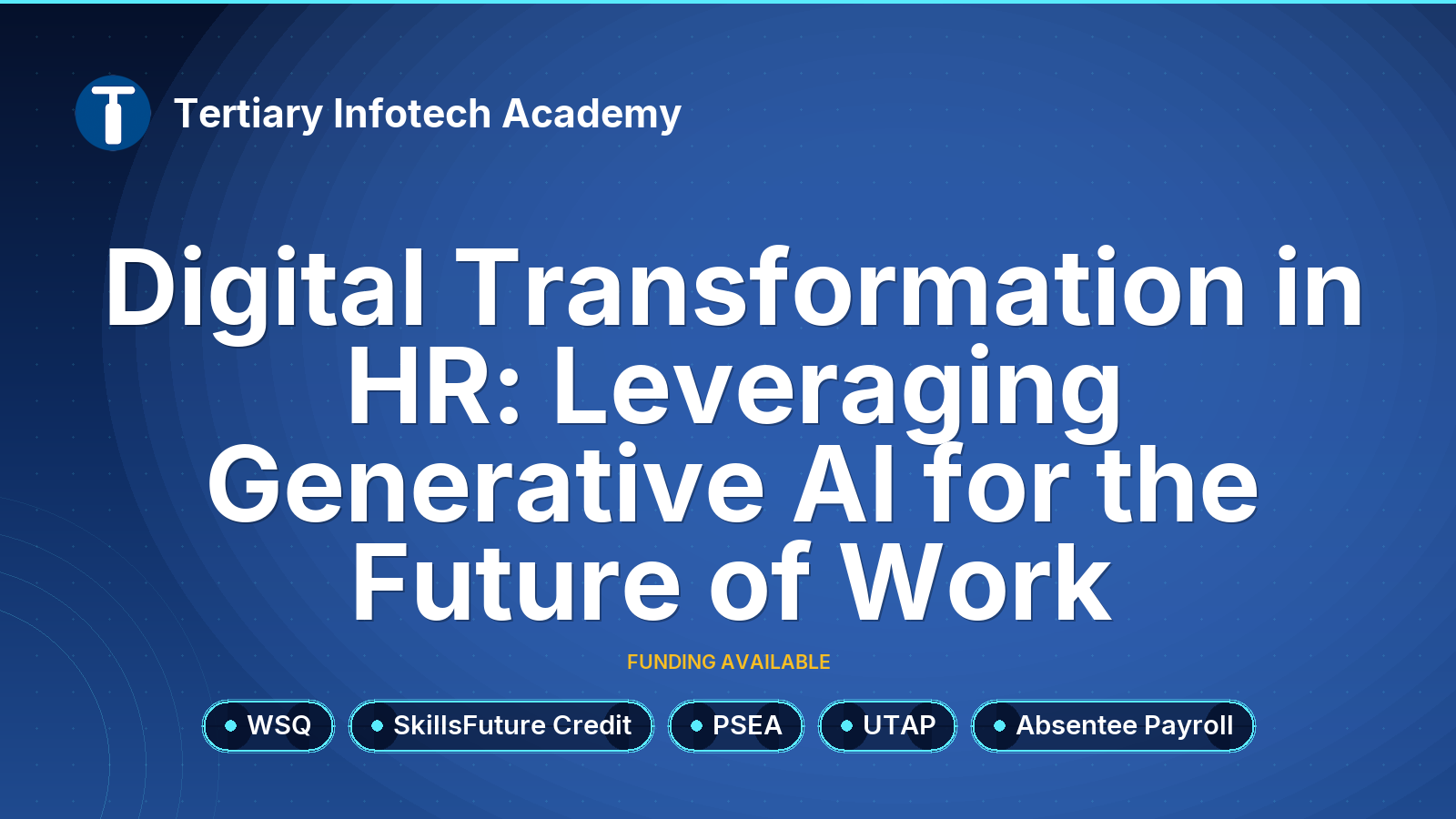 Tertiary Infotech Academy

Digital Transformation in HR: Leveraging Generative AI for the Future of Work

FUNDING AVAILABLE

WSQ

SkillsFuture Credit

PSEA

UTAP

Absentee Payroll